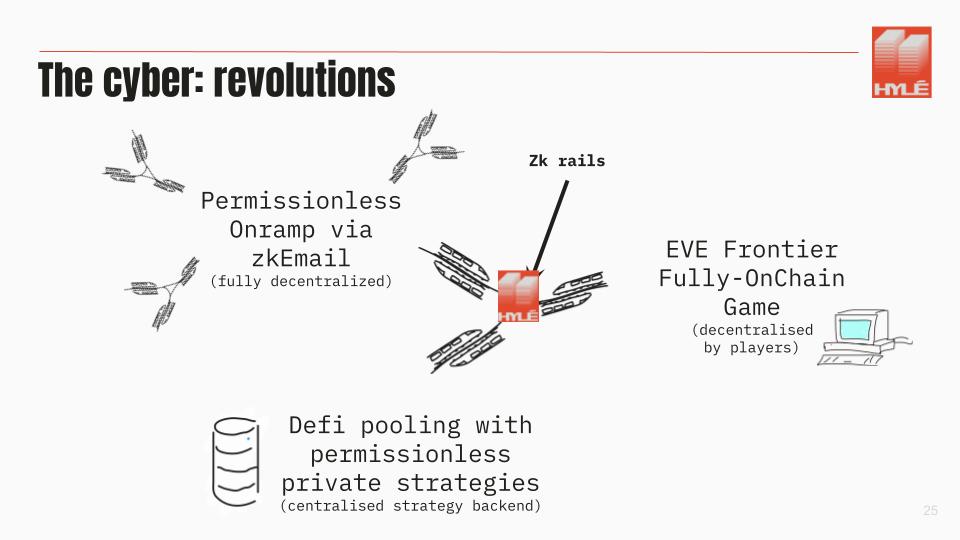 The cyber: revolutions

HYLÉ

Zk rails

Permissionless Onramp via zkEmail
(fully decentralized)

HYLÉ

EVE Frontier Fully-OnChain Game
(decentralised by players)

Defi pooling with permissionless private strategies
(centralised strategy backend)

25